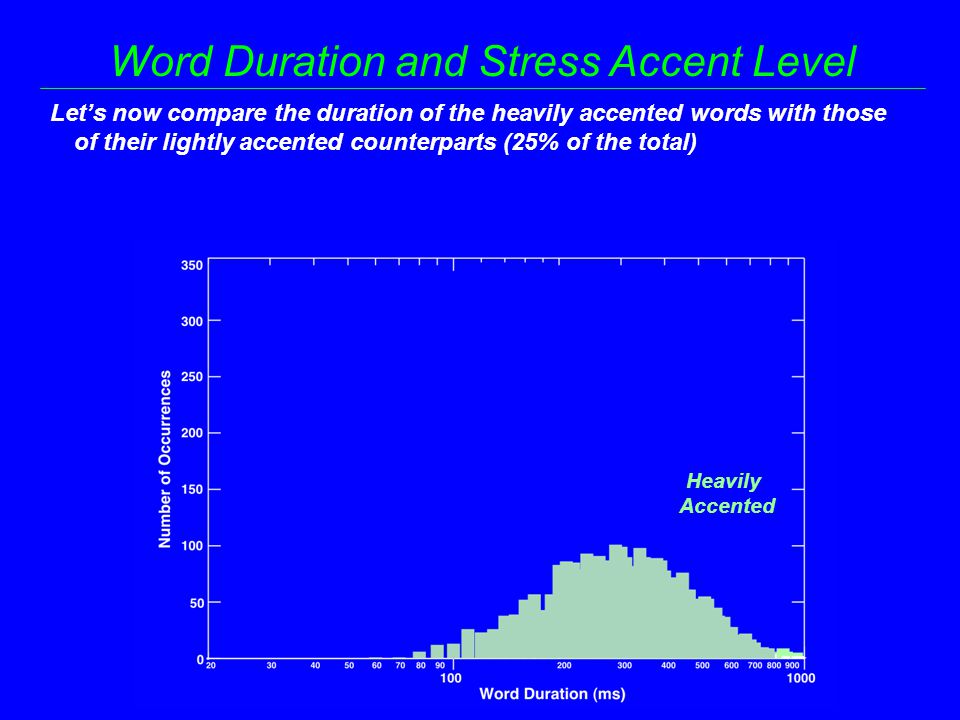 Word Duration and Stress Accent Level

Let's now compare the duration of the heavily accented words with those of their lightly accented counterparts (25% of the total)

350
300
250
200
150
100
50
0
Number of Occurrences

Heavily Accented

20 30 40 50 60 70 80 90 100 200 300 400 500 600 700 800 900 1000
Word Duration (ms)